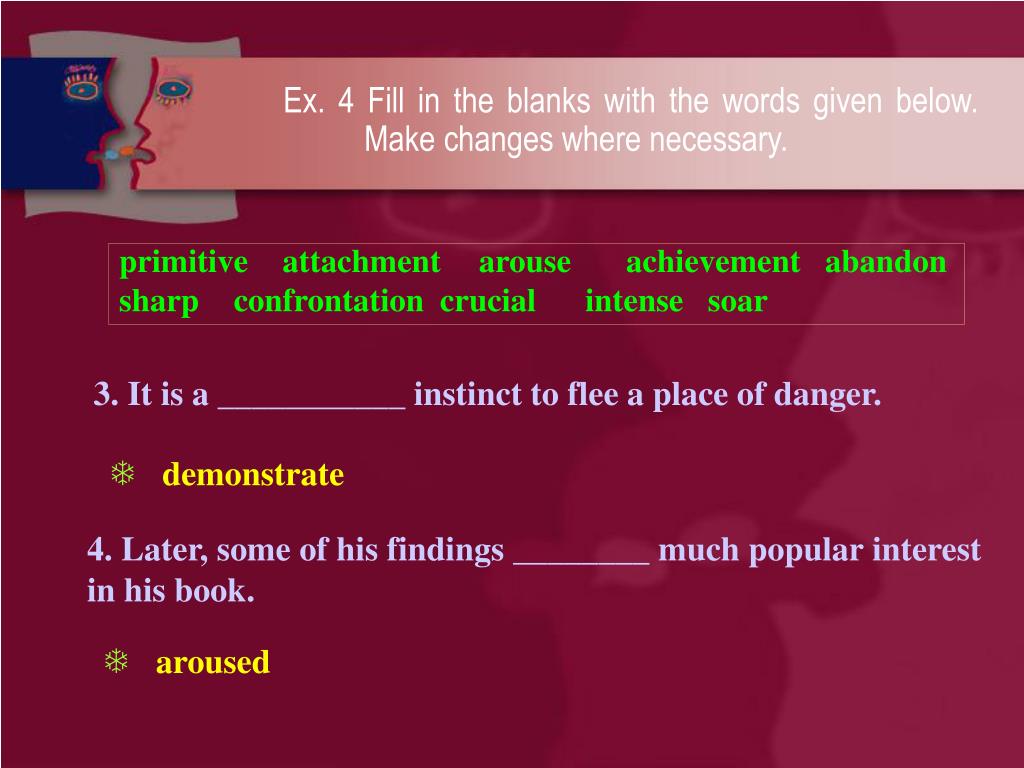 Ex. 4 Fill in the blanks with the words given below. Make changes where necessary.

primitive attachment arouse achievement abandon sharp confrontation crucial intense soar

3. It is a ___________ instinct to flee a place of danger.

❄ demonstrate

4. Later, some of his findings ________ much popular interest in his book.

❄ aroused